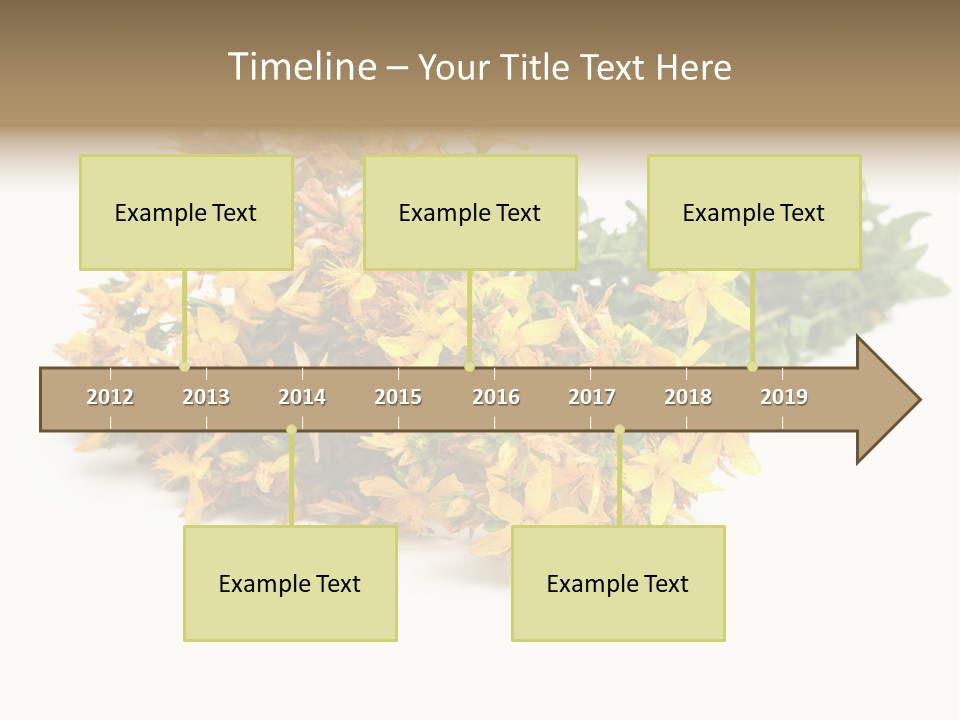 Timeline – Your Title Text Here

Example Text

Example Text

Example Text

2012 2013 2014 2015 2016 2017 2018 2019

Example Text

Example Text